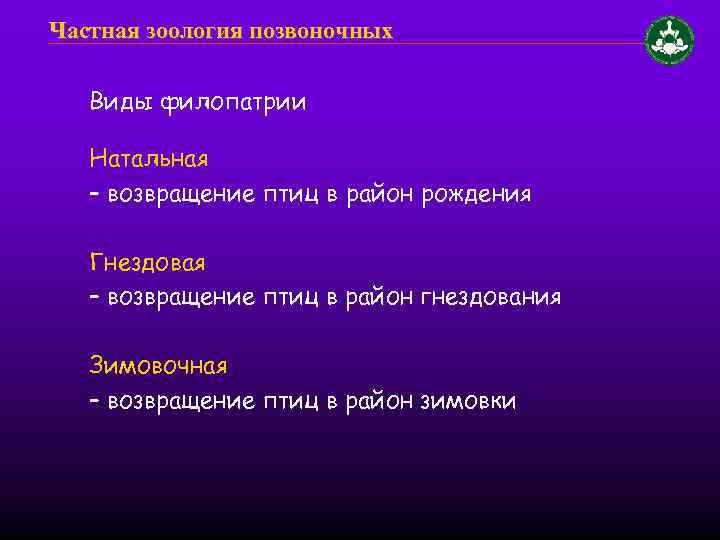 Частная зоология позвоночных

Виды филопатрии

Натальная
– возвращение птиц в район рождения

Гнездовая
– возвращение птиц в район гнездования

Зимовочная
– возвращение птиц в район зимовки